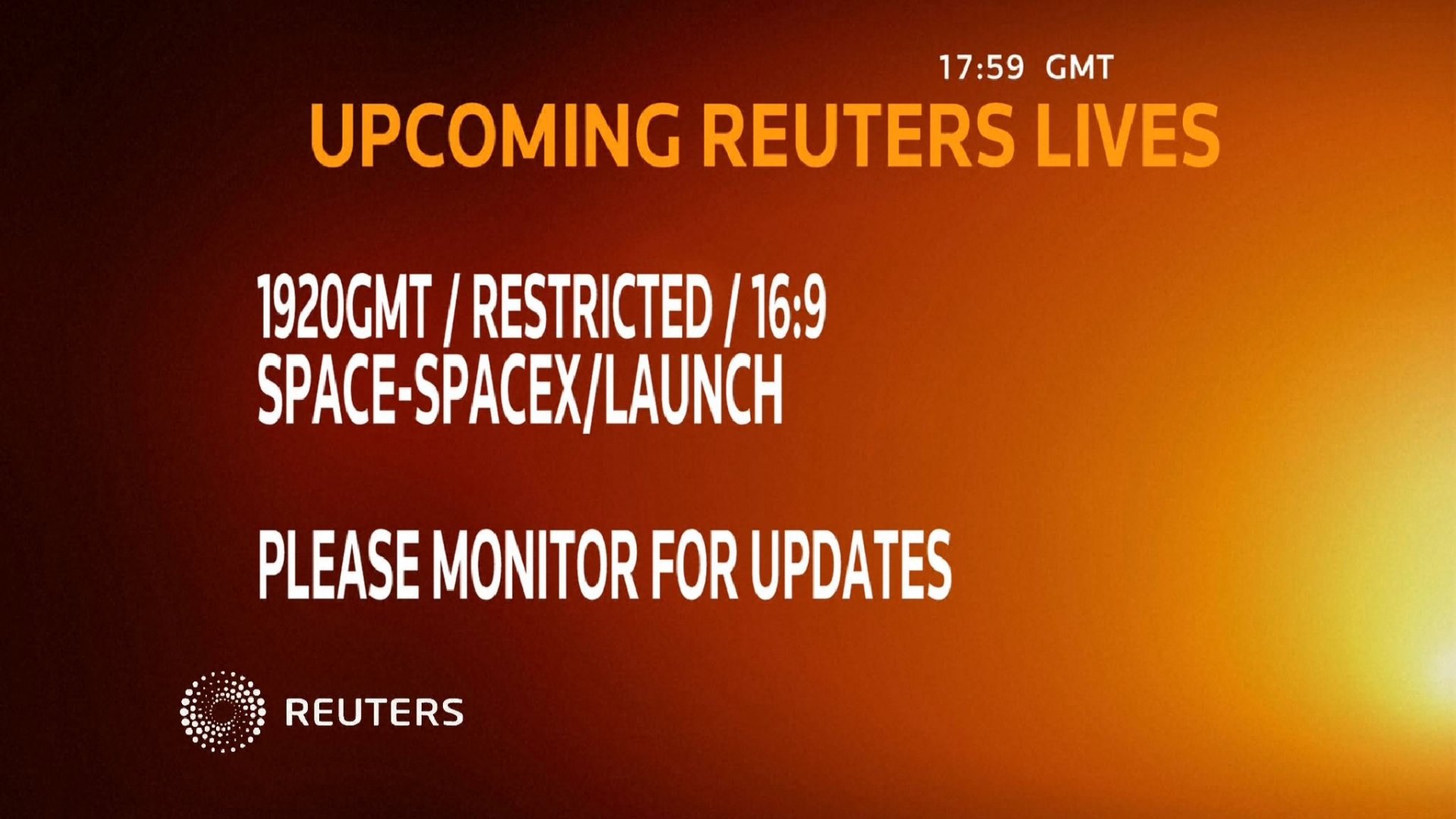 17:59 GMT

UPCOMING REUTERS LIVES

1920GMT / RESTRICTED / 16:9
SPACE-SPACEX/LAUNCH

PLEASE MONITOR FOR UPDATES

REUTERS